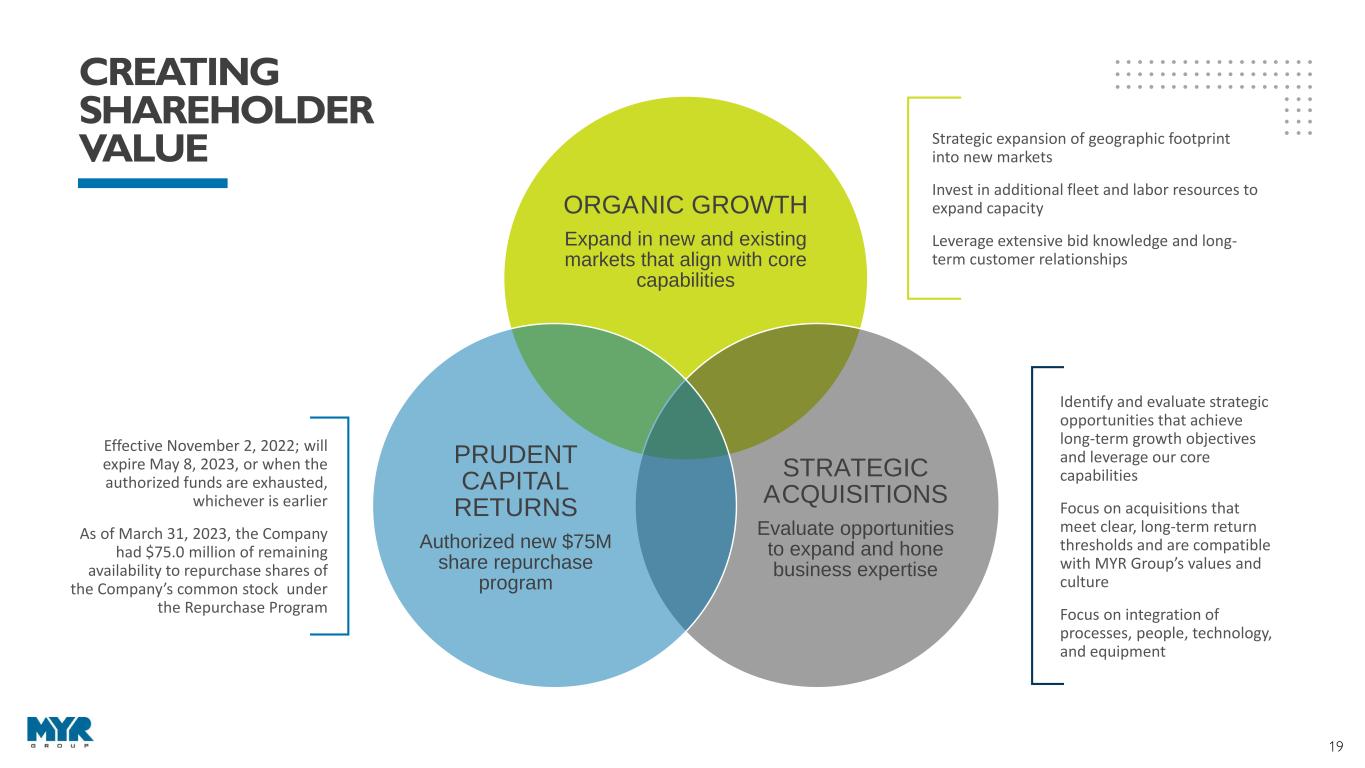 CREATING SHAREHOLDER VALUE

ORGANIC GROWTH

Expand in new and existing markets that align with core capabilities

Strategic expansion of geographic footprint into new markets

Invest in additional fleet and labor resources to expand capacity

Leverage extensive bid knowledge and long-term customer relationships

Effective November 2, 2022; will expire May 8, 2023, or when the authorized funds are exhausted, whichever is earlier

As of March 31, 2023, the Company had $75.0 million of remaining availability to repurchase shares of the Company's common stock under the Repurchase Program

PRUDENT CAPITAL RETURNS

Authorized new $75M share repurchase program

STRATEGIC ACQUISITIONS

Evaluate opportunities to expand and hone business expertise

Identify and evaluate strategic opportunities that achieve long-term growth objectives and leverage our core capabilities

Focus on acquisitions that meet clear, long-term return thresholds and are compatible with MYR Group's values and culture

Focus on integration of processes, people, technology, and equipment

MYR GROUP

19